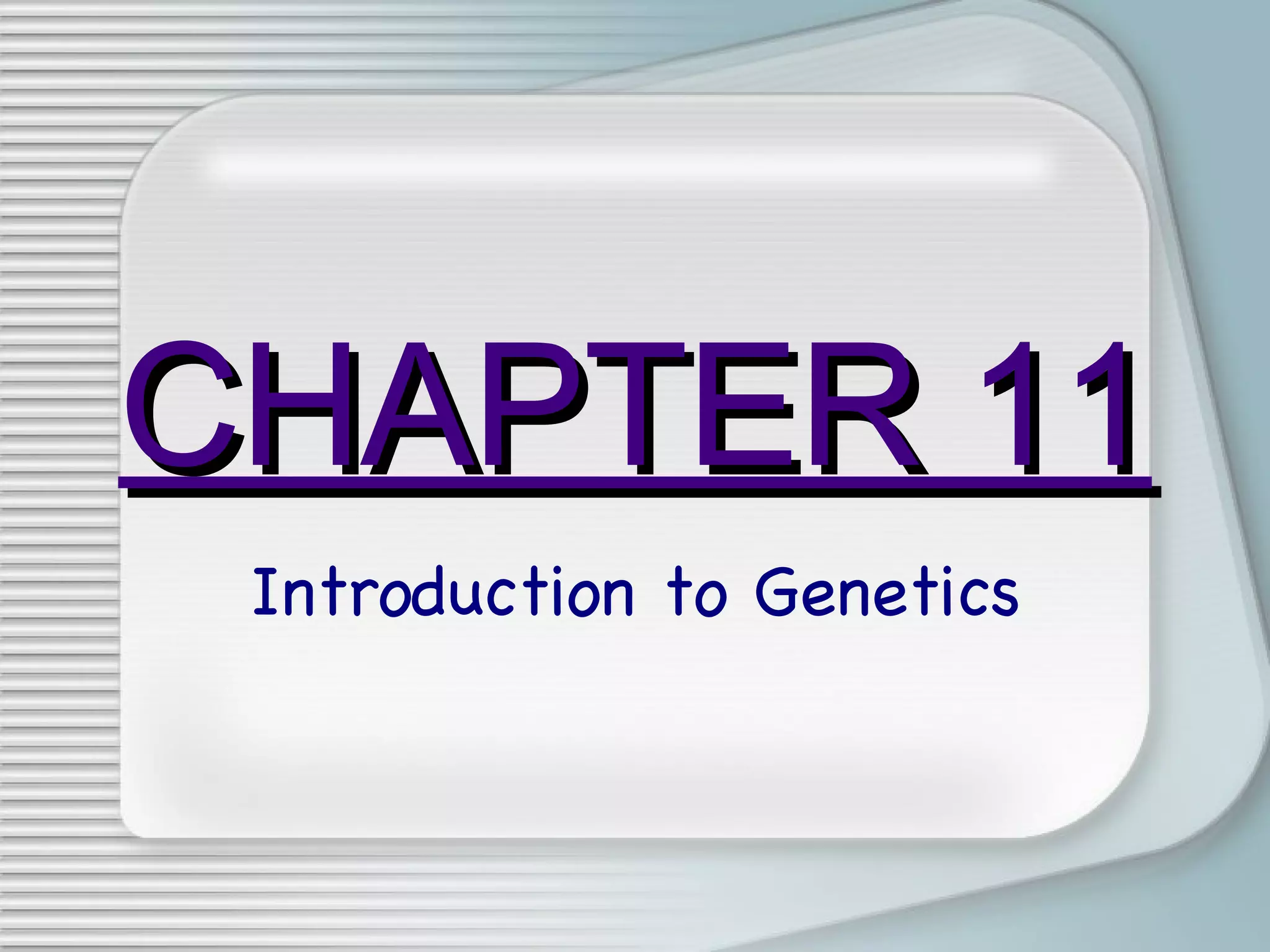 CHAPTER 11

Introduction to Genetics